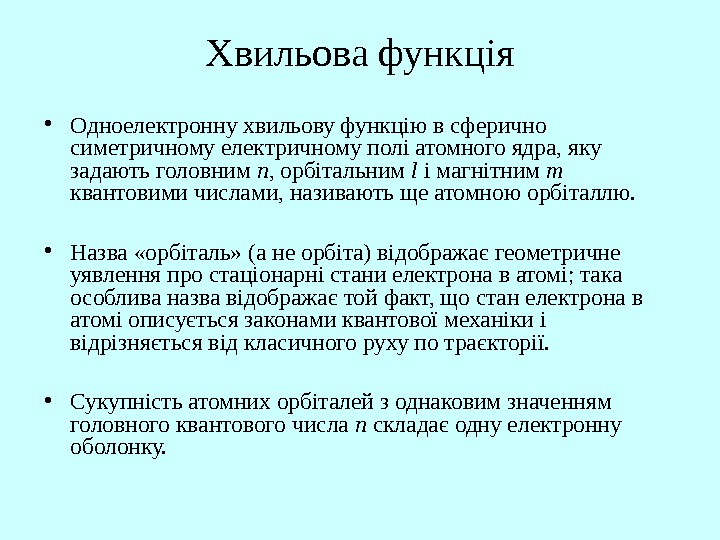 Хвильова функція

• Одноелектронну хвильову функцію в сферично симетричному електричному полі атомного ядра, яку задають головним $n$, орбітальним $l$ і магнітним $m$ квантовими числами, називають ще атомною орбіталлю.

• Назва «орбіталь» (а не орбіта) відображає геометричне уявлення про стаціонарні стани електрона в атомі; така особлива назва відображає той факт, що стан електрона в атомі описується законами квантової механіки і відрізняється від класичного руху по траєкторії.

• Сукупність атомних орбіталей з однаковим значенням головного квантового числа $n$ складає одну електронну оболонку.